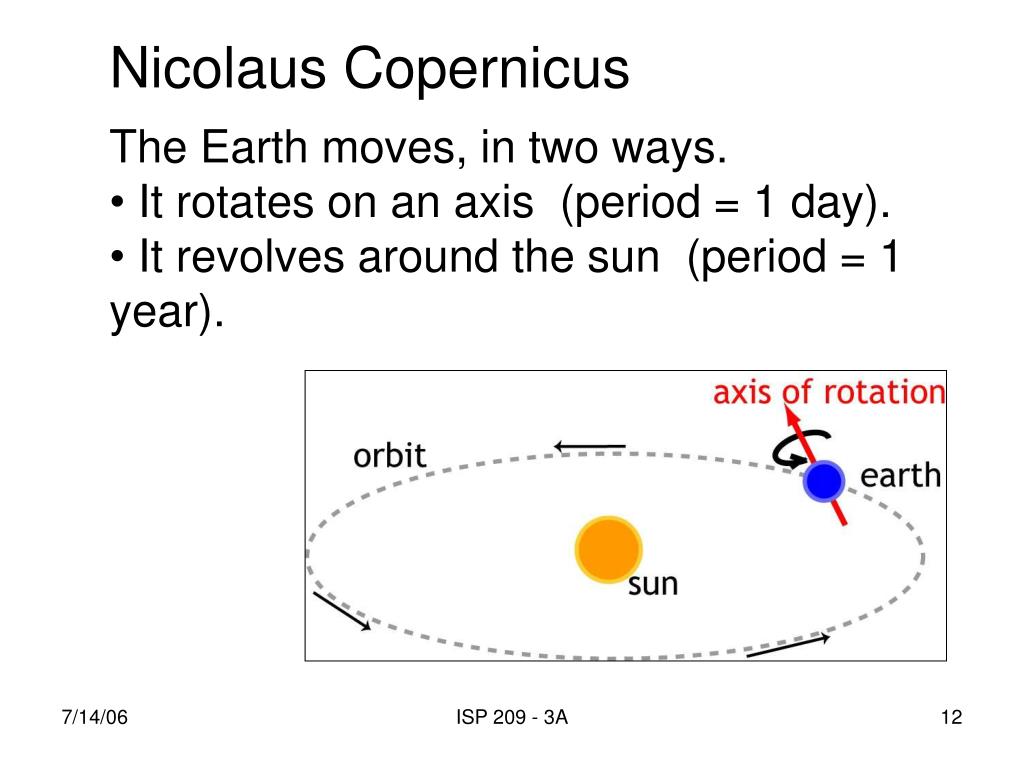 Nicolaus Copernicus

The Earth moves, in two ways.
• It rotates on an axis (period = 1 day).
• It revolves around the sun (period = 1 year).

axis of rotation
orbit
earth
sun

7/14/06
ISP 209 - 3A
12